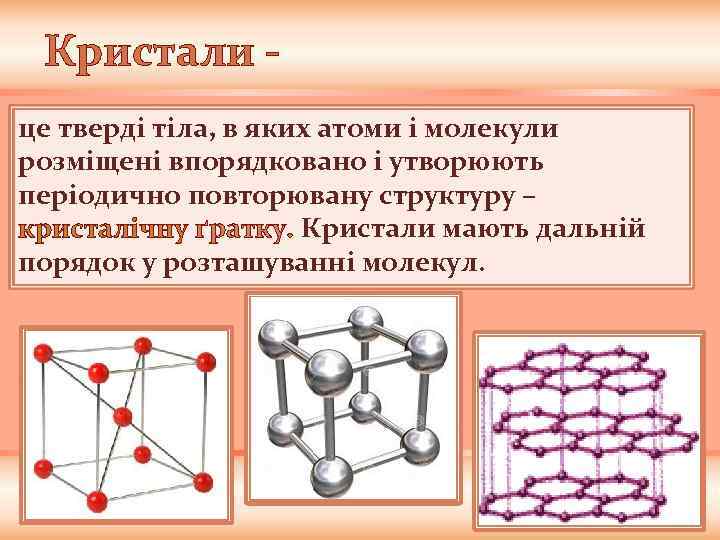 Кристали -

це тверді тіла, в яких атоми і молекули розміщені впорядковано і утворюють періодично повторювану структуру – кристалічну ґратку. Кристали мають дальній порядок у розташуванні молекул.